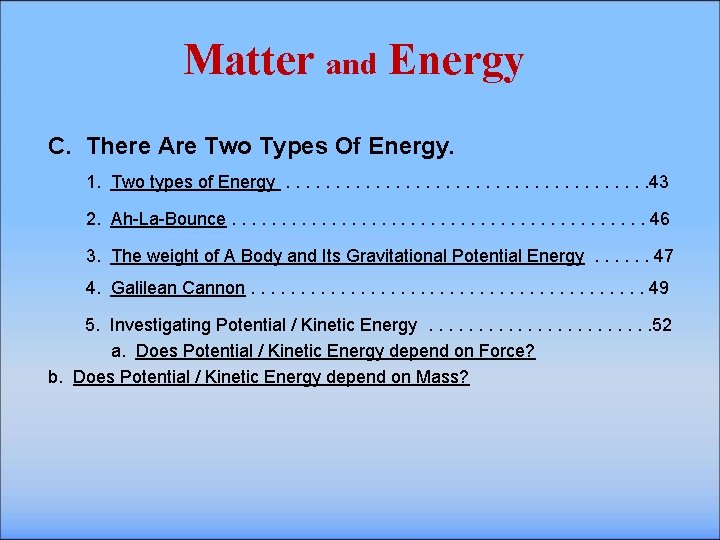 Matter and Energy

C. There Are Two Types Of Energy.

1. Two types of Energy . . . . . . . . . . . . . . . . . . . . . . . . . . . . . . . . . . . . .43

2. Ah-La-Bounce . . . . . . . . . . . . . . . . . . . . . . . . . . . . . . . . . . . . . . . . . . 46

3. The weight of A Body and Its Gravitational Potential Energy . . . . . . 47

4. Galilean Cannon . . . . . . . . . . . . . . . . . . . . . . . . . . . . . . . . . . . . . . . . 49

5. Investigating Potential / Kinetic Energy . . . . . . . . . . . . . . . . . . . . . . .52

a. Does Potential / Kinetic Energy depend on Force?

b. Does Potential / Kinetic Energy depend on Mass?